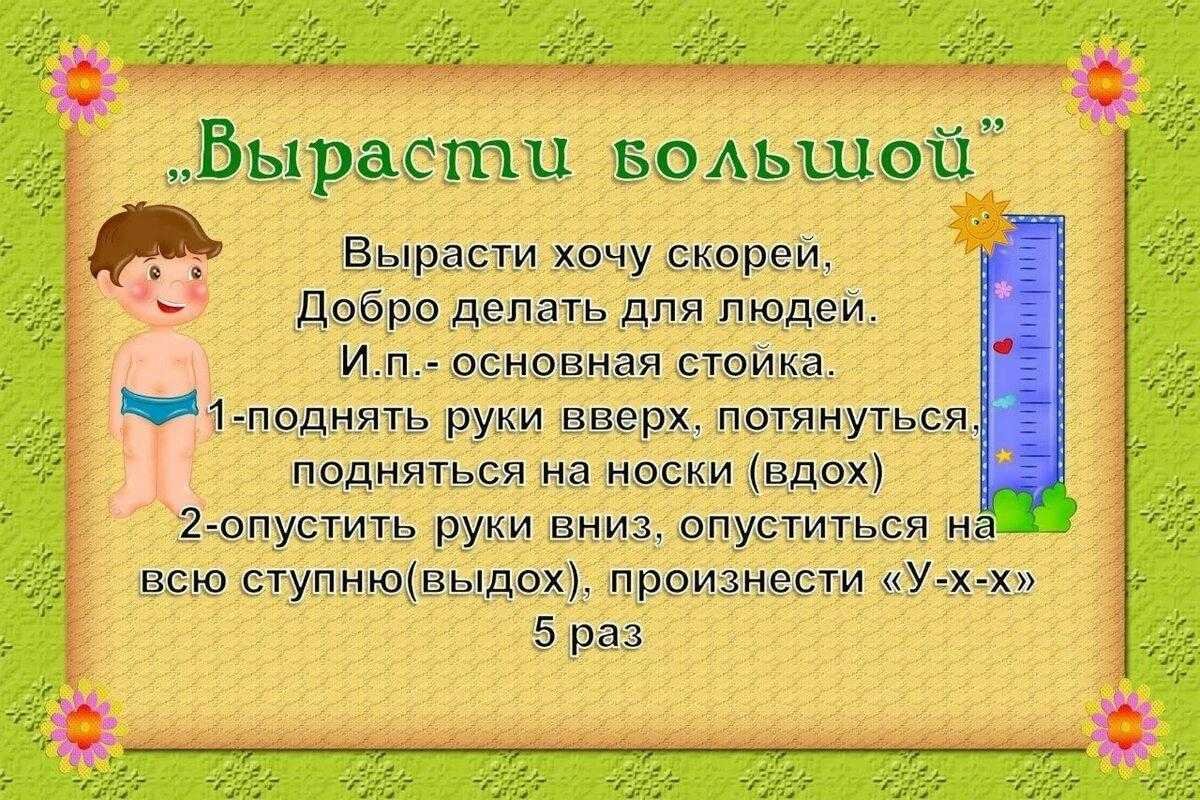 „Вырасти большой"

Вырасти хочу скорей,
Добро делать для людей.
И.п.- основная стойка.
1-поднять руки вверх, потянуться,
подняться на носки (вдох)
2-опустить руки вниз, опуститься на
всю ступню(выдох), произнести «У-х-х»
5 раз